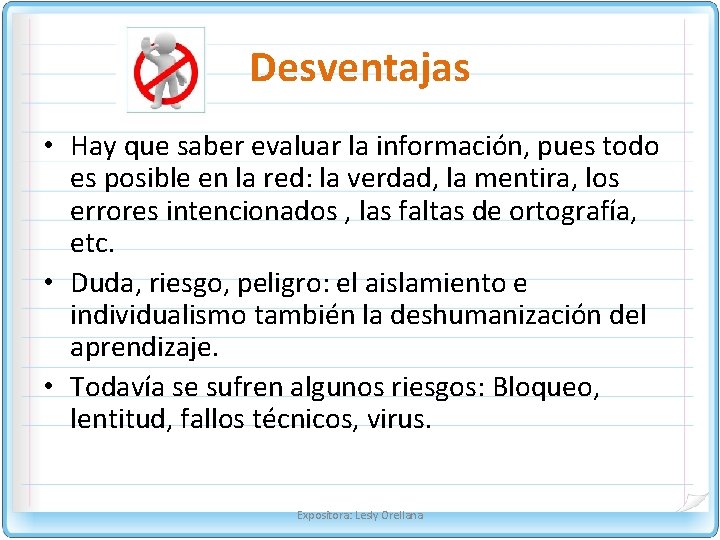 Desventajas

• Hay que saber evaluar la información, pues todo es posible en la red: la verdad, la mentira, los errores intencionados , las faltas de ortografía, etc.
• Duda, riesgo, peligro: el aislamiento e individualismo también la deshumanización del aprendizaje.
• Todavía se sufren algunos riesgos: Bloqueo, lentitud, fallos técnicos, virus.

Expositora: Lesly Orellana